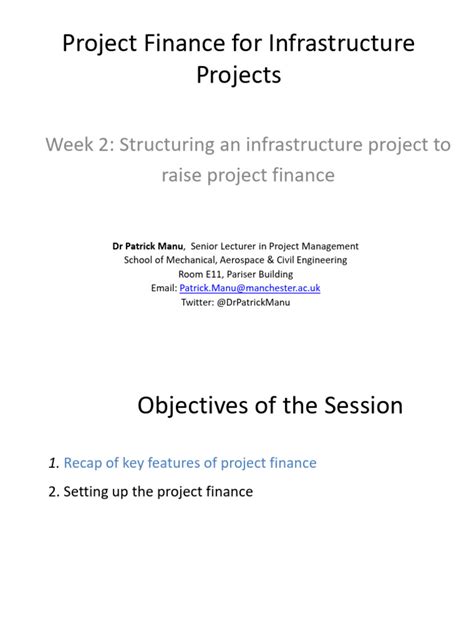 Project Finance for Infrastructure Projects

Week 2: Structuring an infrastructure project to raise project finance

Dr Patrick Manu, Senior Lecturer in Project Management
School of Mechanical, Aerospace & Civil Engineering
Room E11, Pariser Building
Email: Patrick.Manu@manchester.ac.uk
Twitter: @DrPatrickManu

Objectives of the Session

1. Recap of key features of project finance

2. Setting up the project finance